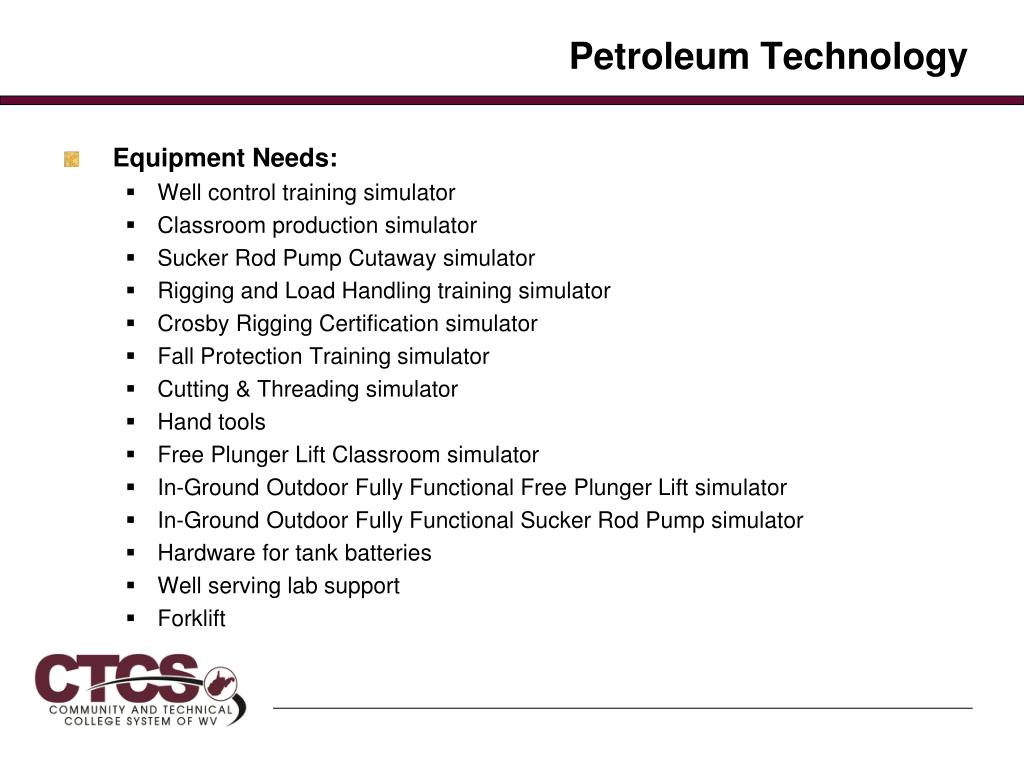 Petroleum Technology

Equipment Needs:
- Well control training simulator
- Classroom production simulator
- Sucker Rod Pump Cutaway simulator
- Rigging and Load Handling training simulator
- Crosby Rigging Certification simulator
- Fall Protection Training simulator
- Cutting & Threading simulator
- Hand tools
- Free Plunger Lift Classroom simulator
- In-Ground Outdoor Fully Functional Free Plunger Lift simulator
- In-Ground Outdoor Fully Functional Sucker Rod Pump simulator
- Hardware for tank batteries
- Well serving lab support
- Forklift

CTCS
COMMUNITY AND TECHNICAL COLLEGE SYSTEM OF WV